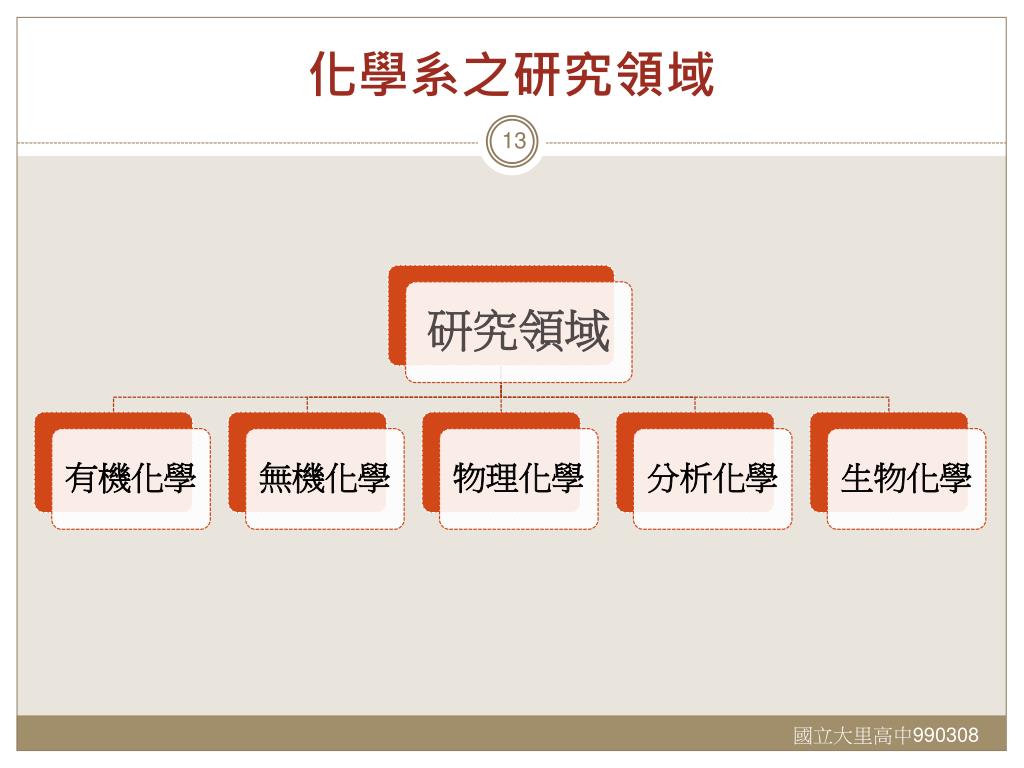 化學系之研究領域

13

研究領域

有機化學

無機化學

物理化學

分析化學

生物化學

國立大里高中990308